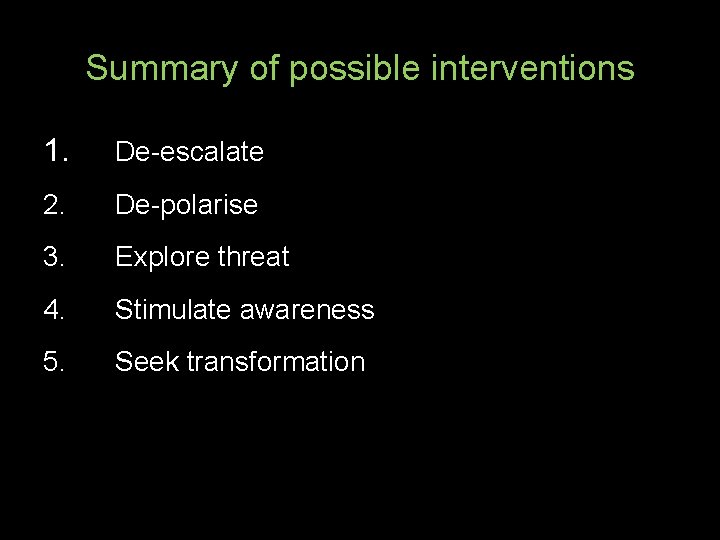 Summary of possible interventions

1. De-escalate
2. De-polarise
3. Explore threat
4. Stimulate awareness
5. Seek transformation